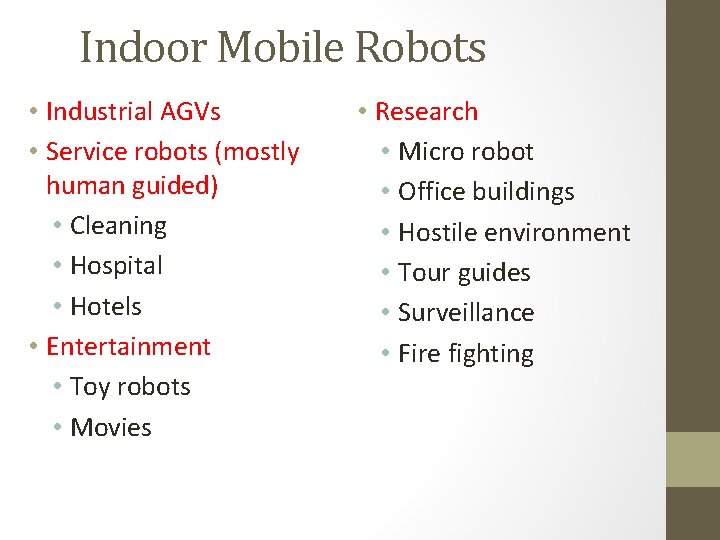 Indoor Mobile Robots

• Industrial AGVs
• Service robots (mostly human guided)
  • Cleaning
  • Hospital
  • Hotels
• Entertainment
  • Toy robots
  • Movies

• Research
  • Micro robot
  • Office buildings
  • Hostile environment
  • Tour guides
  • Surveillance
  • Fire fighting